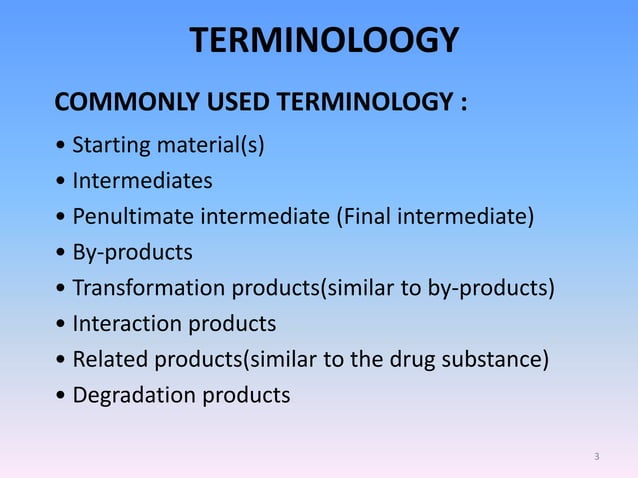 TERMINOLOOGY

COMMONLY USED TERMINOLOGY :

• Starting material(s)
• Intermediates
• Penultimate intermediate (Final intermediate)
• By-products
• Transformation products(similar to by-products)
• Interaction products
• Related products(similar to the drug substance)
• Degradation products

3